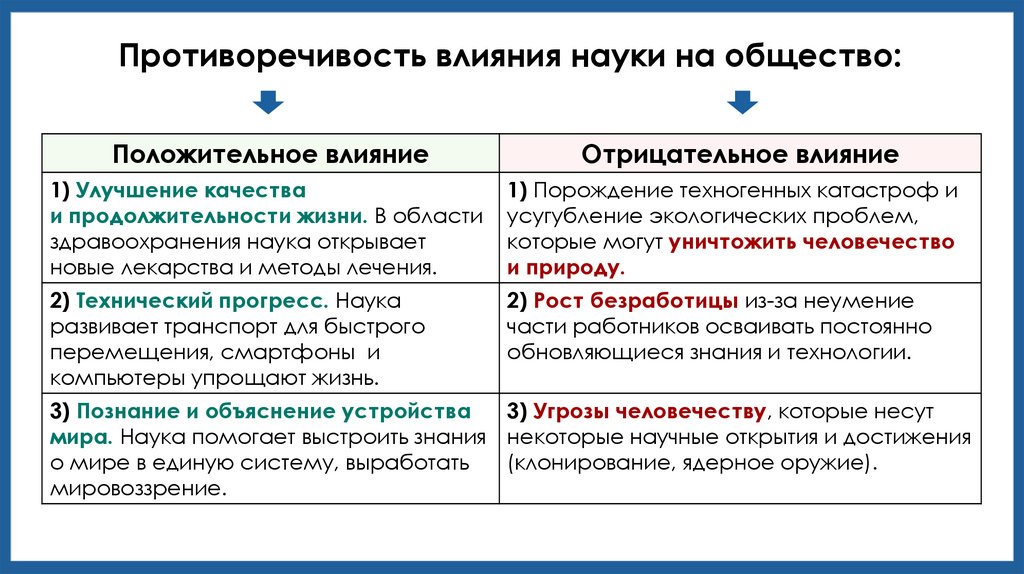 Противоречивость влияния науки на общество:

| Положительное влияние | Отрицательное влияние |
|---|---|
| 1) Улучшение качества и продолжительности жизни. В области здравоохранения наука открывает новые лекарства и методы лечения. | 1) Порождение техногенных катастроф и усугубление экологических проблем, которые могут уничтожить человечество и природу. |
| 2) Технический прогресс. Наука развивает транспорт для быстрого перемещения, смартфоны и компьютеры упрощают жизнь. | 2) Рост безработицы из-за неумение части работников осваивать постоянно обновляющиеся знания и технологии. |
| 3) Познание и объяснение устройства мира. Наука помогает выстроить знания о мире в единую систему, выработать мировоззрение. | 3) Угрозы человечеству, которые несут некоторые научные открытия и достижения (клонирование, ядерное оружие). |